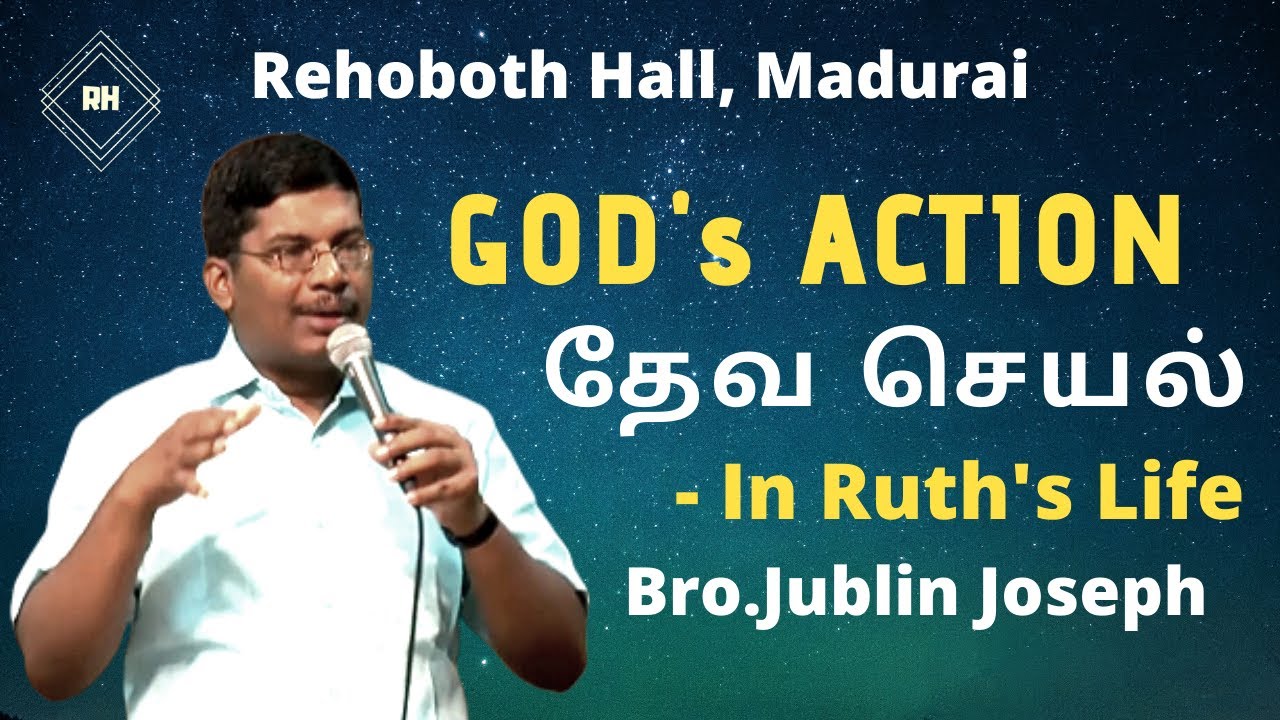 RH

Rehoboth Hall, Madurai

GOD's ACTION
தேவ செயல்
- In Ruth's Life

Bro.Jublin Joseph